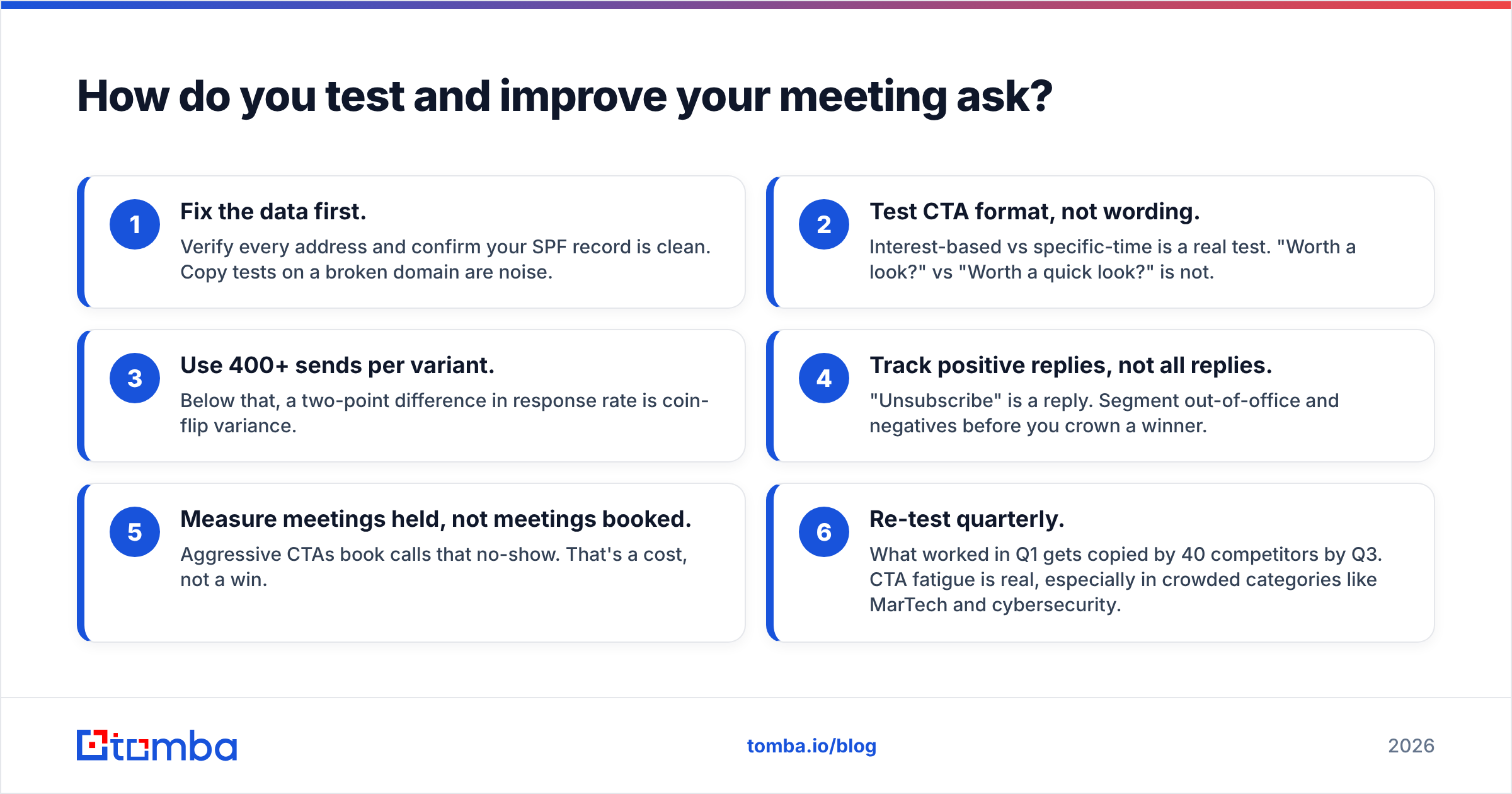 How do you test and improve your meeting ask?

1
Fix the data first.
Verify every address and confirm your SPF record is clean. Copy tests on a broken domain are noise.

2
Test CTA format, not wording.
Interest-based vs specific-time is a real test. "Worth a look?" vs "Worth a quick look?" is not.

3
Use 400+ sends per variant.
Below that, a two-point difference in response rate is coin-flip variance.

4
Track positive replies, not all replies.
"Unsubscribe" is a reply. Segment out-of-office and negatives before you crown a winner.

5
Measure meetings held, not meetings booked.
Aggressive CTAs book calls that no-show. That's a cost, not a win.

6
Re-test quarterly.
What worked in Q1 gets copied by 40 competitors by Q3. CTA fatigue is real, especially in crowded categories like MarTech and cybersecurity.

tomba

tomba.io/blog

2026